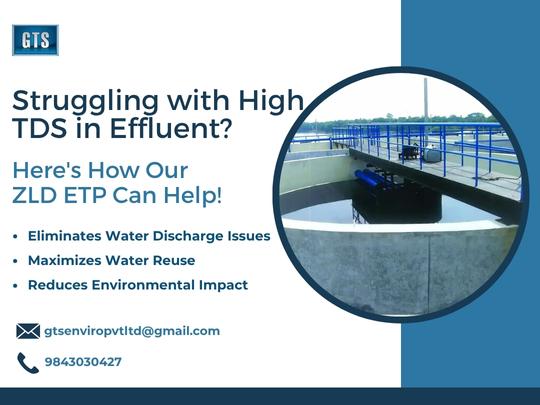 GTS

Struggling with High TDS in Effluent?

Here's How Our ZLD ETP Can Help!

• Eliminates Water Discharge Issues
• Maximizes Water Reuse
• Reduces Environmental Impact

gtsenviropvtltd@gmail.com

9843030427